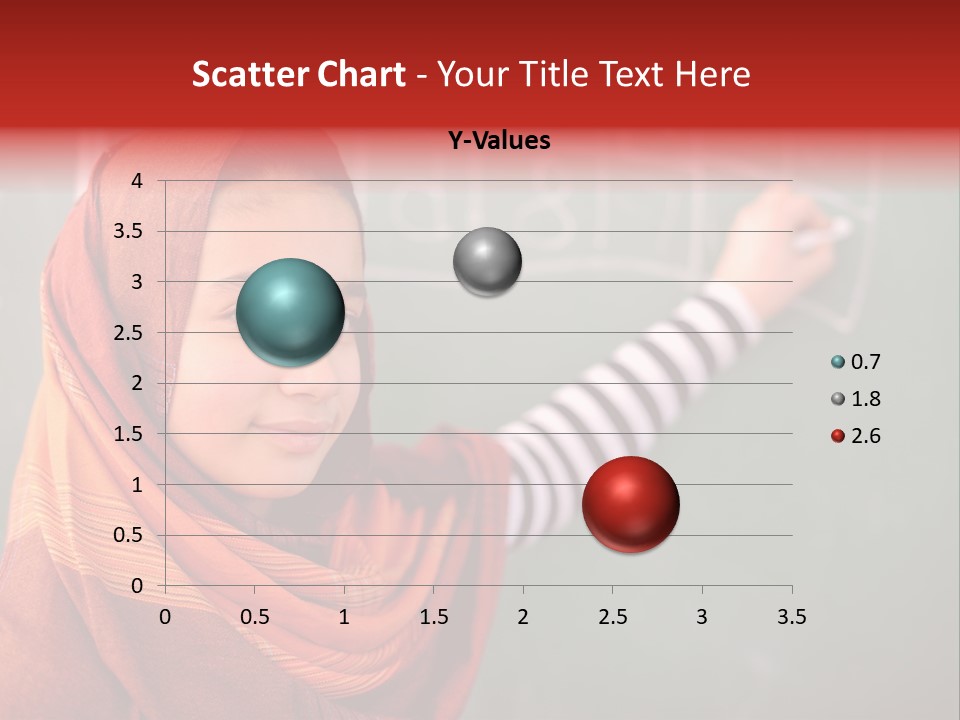 Scatter Chart - Your Title Text Here

Y-Values

4
3.5
3
2.5
2
1.5
1
0.5
0

0 0.5 1 1.5 2 2.5 3 3.5

0.7
1.8
2.6